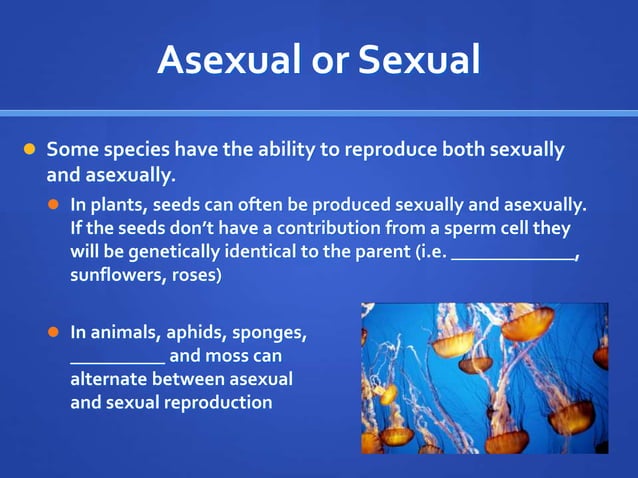 Asexual or Sexual

Some species have the ability to reproduce both sexually and asexually.

In plants, seeds can often be produced sexually and asexually. If the seeds don't have a contribution from a sperm cell they will be genetically identical to the parent (i.e. _____________, sunflowers, roses)

In animals, aphids, sponges, __________ and moss can alternate between asexual and sexual reproduction